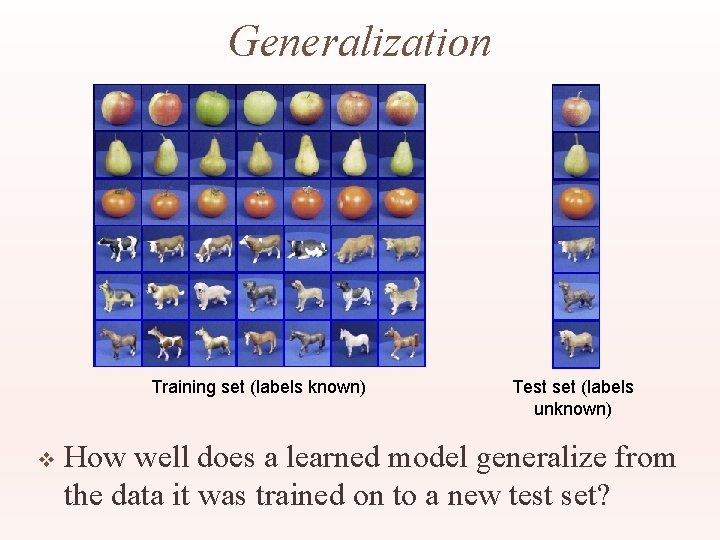 Generalization

Training set (labels known)

Test set (labels unknown)

❖ How well does a learned model generalize from the data it was trained on to a new test set?